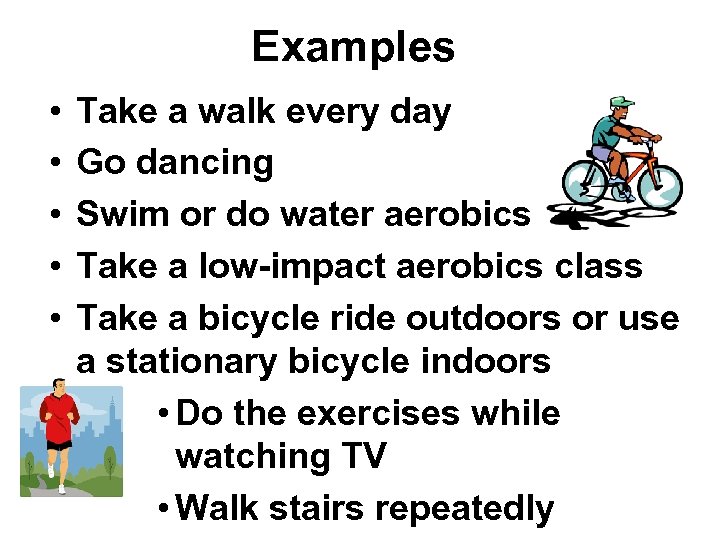 Examples

• Take a walk every day
• Go dancing
• Swim or do water aerobics
• Take a low-impact aerobics class
• Take a bicycle ride outdoors or use a stationary bicycle indoors
• Do the exercises while watching TV
• Walk stairs repeatedly